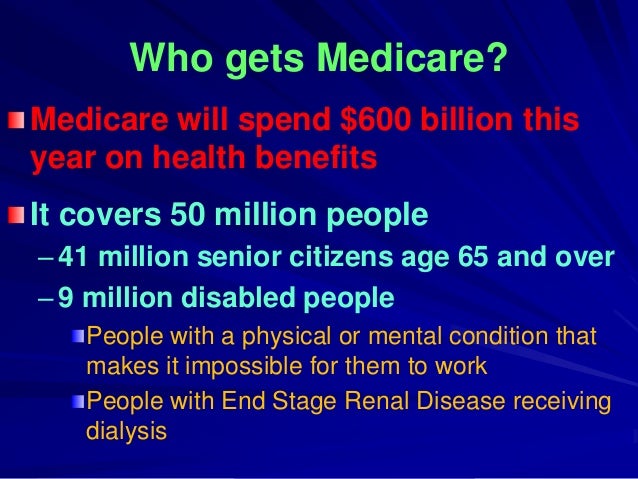 Who gets Medicare?

Medicare will spend \$600 billion this year on health benefits

It covers 50 million people

– 41 million senior citizens age 65 and over

– 9 million disabled people

People with a physical or mental condition that makes it impossible for them to work

People with End Stage Renal Disease receiving dialysis